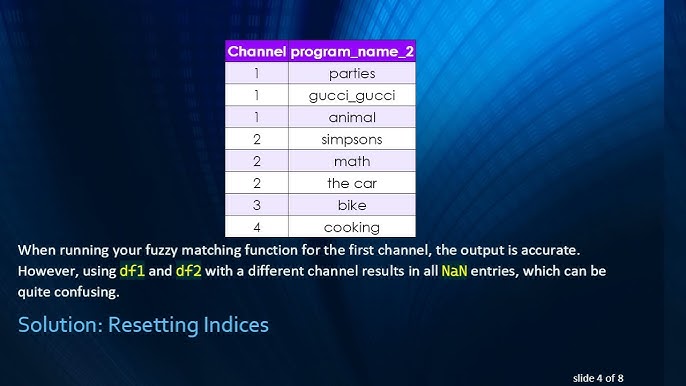 | Channel | program_name_2 |
|---|---|
| 1 | parties |
| 1 | gucci_gucci |
| 1 | animal |
| 2 | simpsons |
| 2 | math |
| 2 | the car |
| 3 | bike |
| 4 | cooking |

When running your fuzzy matching function for the first channel, the output is accurate. However, using df1 and df2 with a different channel results in all NaN entries, which can be quite confusing.

Solution: Resetting Indices

slide 4 of 8